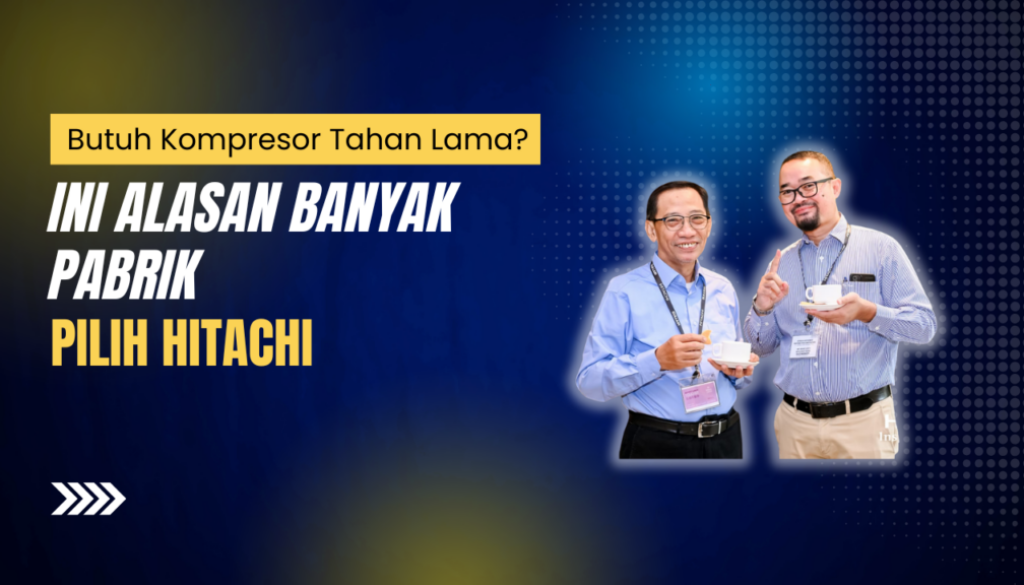 Butuh Kompresor Tahan Lama?

INI ALASAN BANYAK PABRIK

PILIH HITACHI